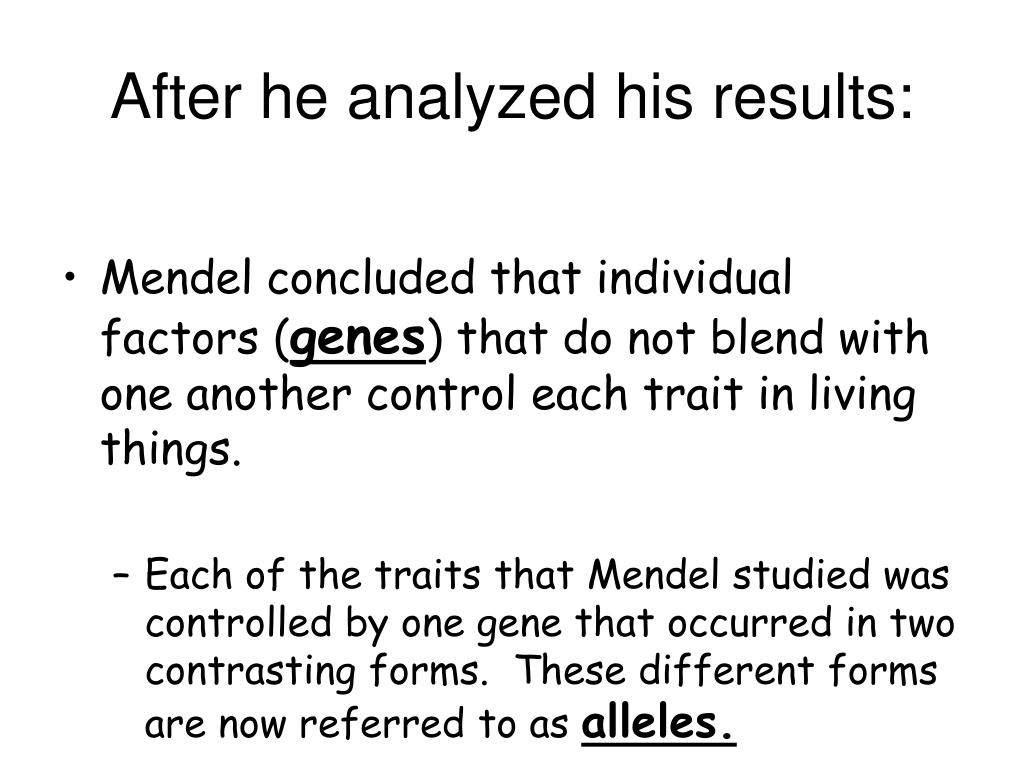 After he analyzed his results:

• Mendel concluded that individual factors (genes) that do not blend with one another control each trait in living things.

– Each of the traits that Mendel studied was controlled by one gene that occurred in two contrasting forms. These different forms are now referred to as alleles.